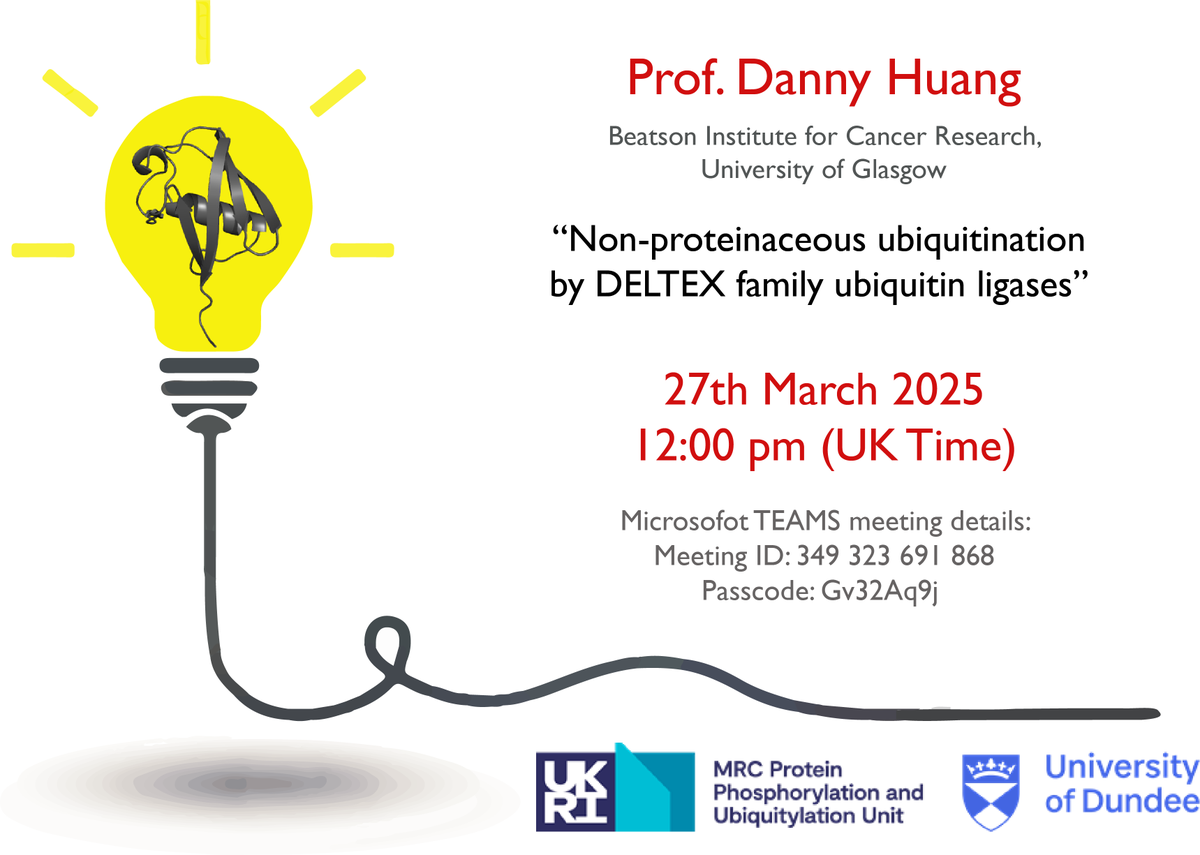 Prof. Danny Huang

Beatson Institute for Cancer Research, University of Glasgow

“Non-proteinaceous ubiquitination by DELTEX family ubiquitin ligases”

27th March 2025
12:00 pm (UK Time)

Microsofot TEAMS meeting details:
Meeting ID: 349 323 691 868
Passcode: Gv32Aq9j

UKRI

MRC Protein Phosphorylation and Ubiquitylation Unit

University of Dundee